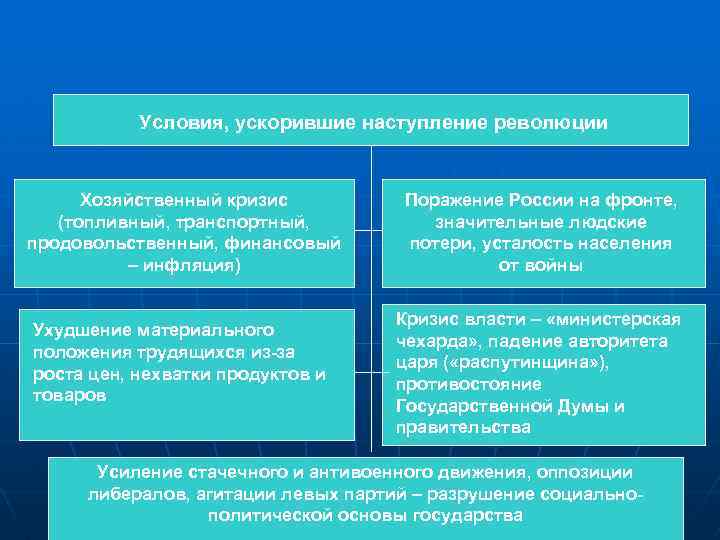 Условия, ускорившие наступление революции

Хозяйственный кризис (топливный, транспортный, продовольственный, финансовый – инфляция)

Поражение России на фронте, значительные людские потери, усталость населения от войны

Ухудшение материального положения трудящихся из-за роста цен, нехватки продуктов и товаров

Кризис власти – «министерская чехарда», падение авторитета царя («распутинщина»), противостояние Государственной Думы и правительства

Усиление стачечного и антивоенного движения, оппозиции либералов, агитации левых партий – разрушение социально-политической основы государства